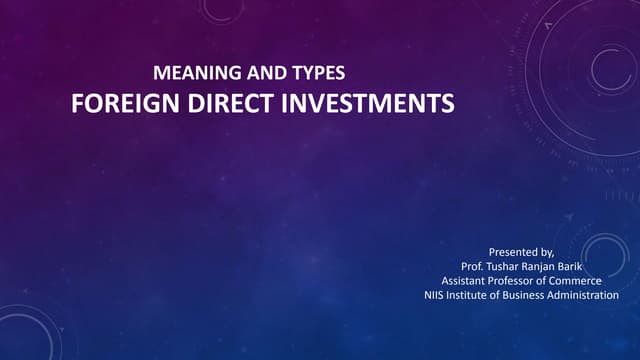 MEANING AND TYPES
FOREIGN DIRECT INVESTMENTS

Presented by,
Prof. Tushar Ranjan Barik
Assistant Professor of Commerce
NIIS Institute of Business Administration